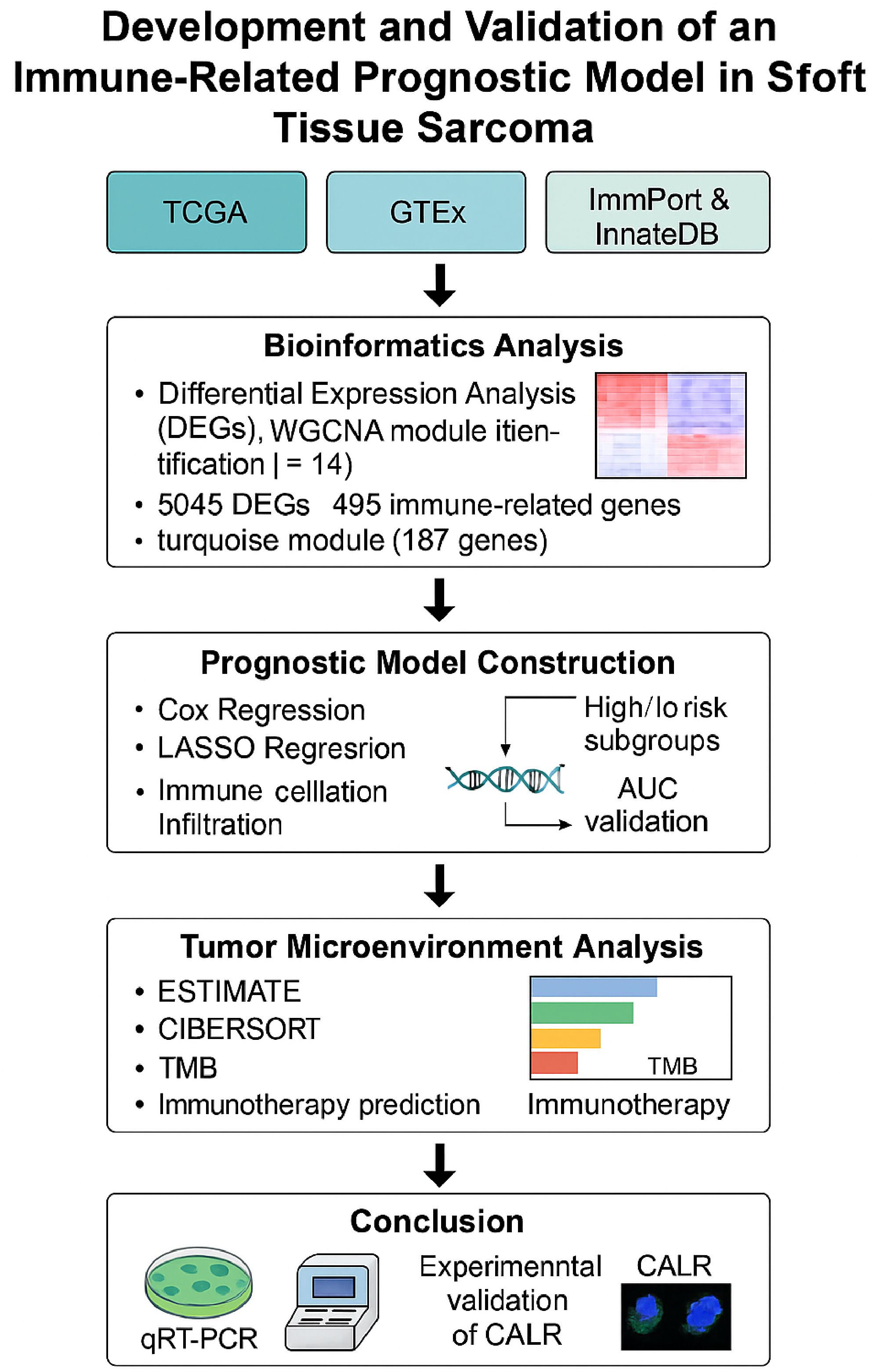 Development and Validation of an Immune-Related Prognostic Model in Sfoft Tissue Sarcoma

TCGA

GTEx

ImmPort & InnateDB

Bioinformatics Analysis

• Differential Expression Analysis (DEGs), WGCNA module itientification | = 14)
• 5045 DEGs 495 immune-related genes
• turquoise module (187 genes)

Prognostic Model Construction

• Cox Regression
• LASSO Regresrion
• Immune celllation Infiltration

High/lo risk subgroups

AUC validation

Tumor Microenvironment Analysis

• ESTIMATE
• CIBERSORT
• TMB
• Immunotherapy prediction

TMB

Immunotherapy

Conclusion

qRT-PCR

Experimenntal validation of CALR

CALR